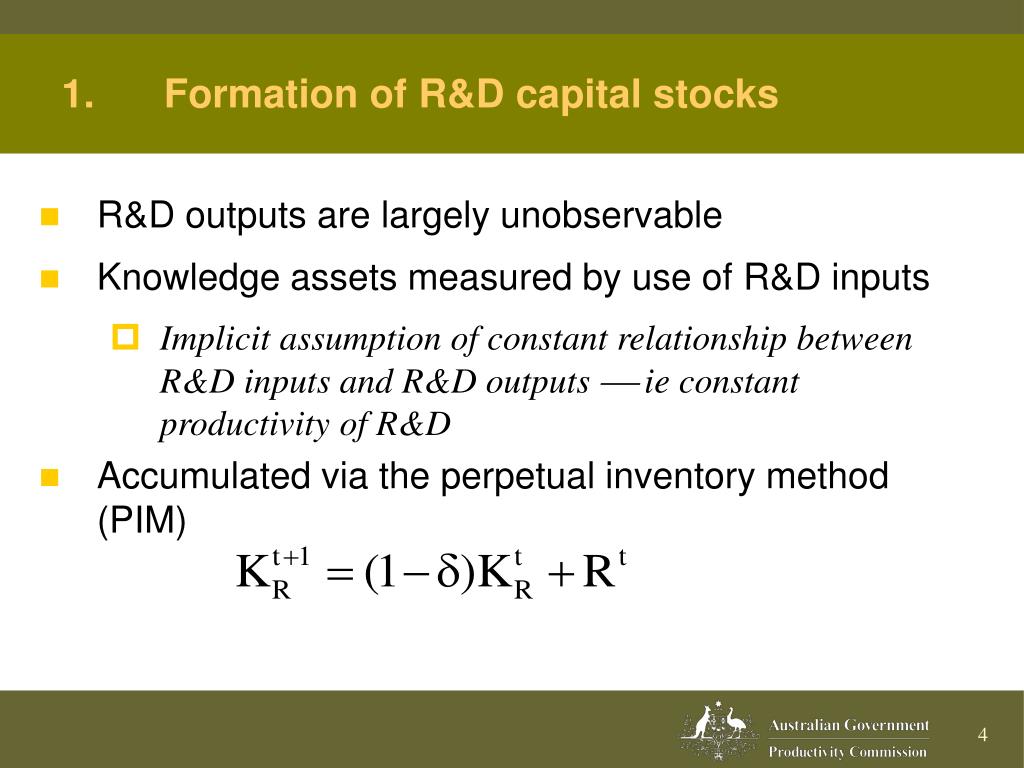 1. Formation of R&D capital stocks

R&D outputs are largely unobservable

Knowledge assets measured by use of R&D inputs

Implicit assumption of constant relationship between R&D inputs and R&D outputs — ie constant productivity of R&D

Accumulated via the perpetual inventory method (PIM)

$K_R^{t+1} = (1-\delta)K_R^t + R^t$

Australian Government
Productivity Commission

4